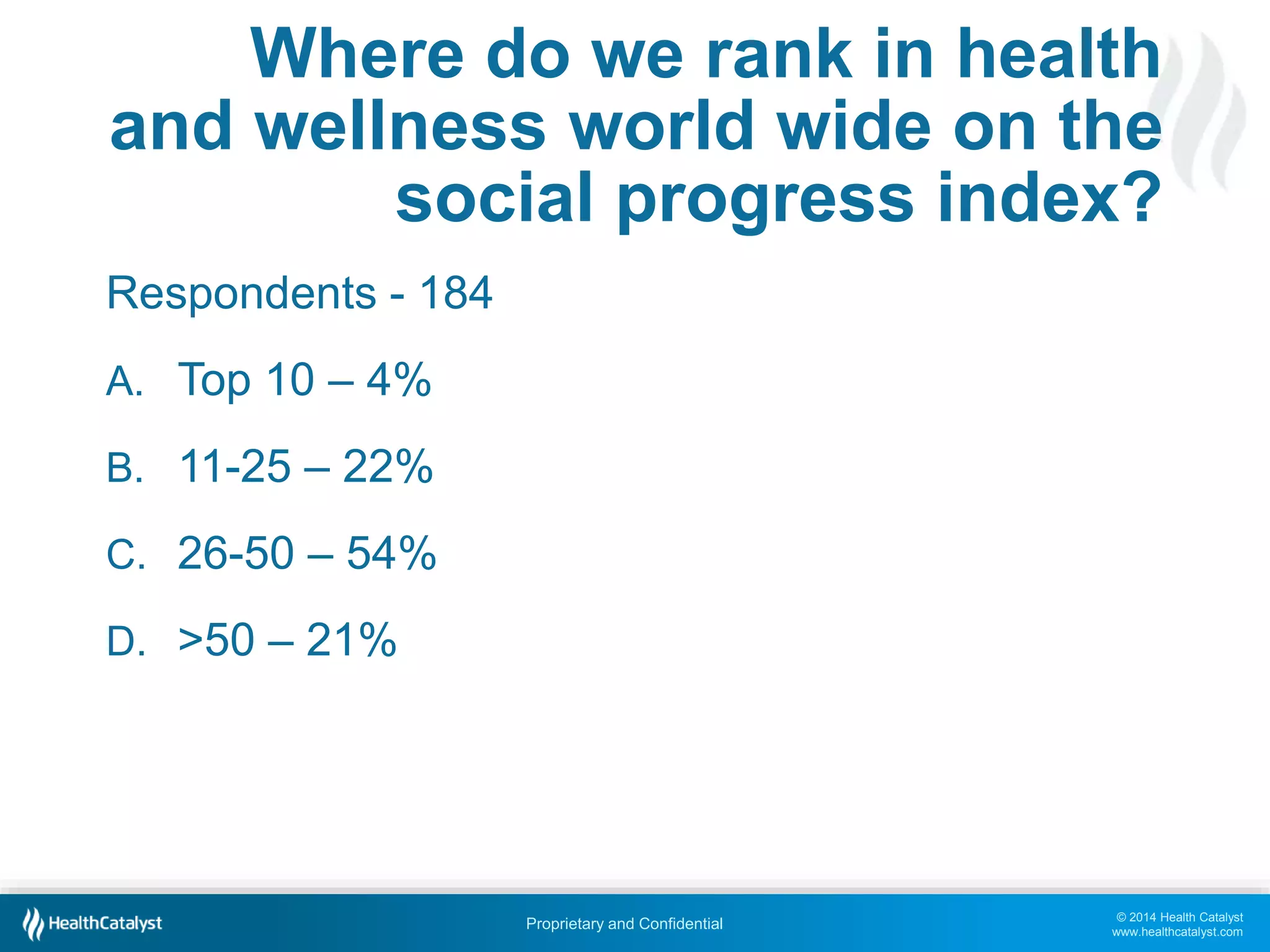 Where do we rank in health and wellness world wide on the social progress index?

Respondents - 184

A. Top 10 – 4%

B. 11-25 – 22%

C. 26-50 – 54%

D. >50 – 21%

HealthCatalyst

Proprietary and Confidential

© 2014 Health Catalyst
www.healthcatalyst.com